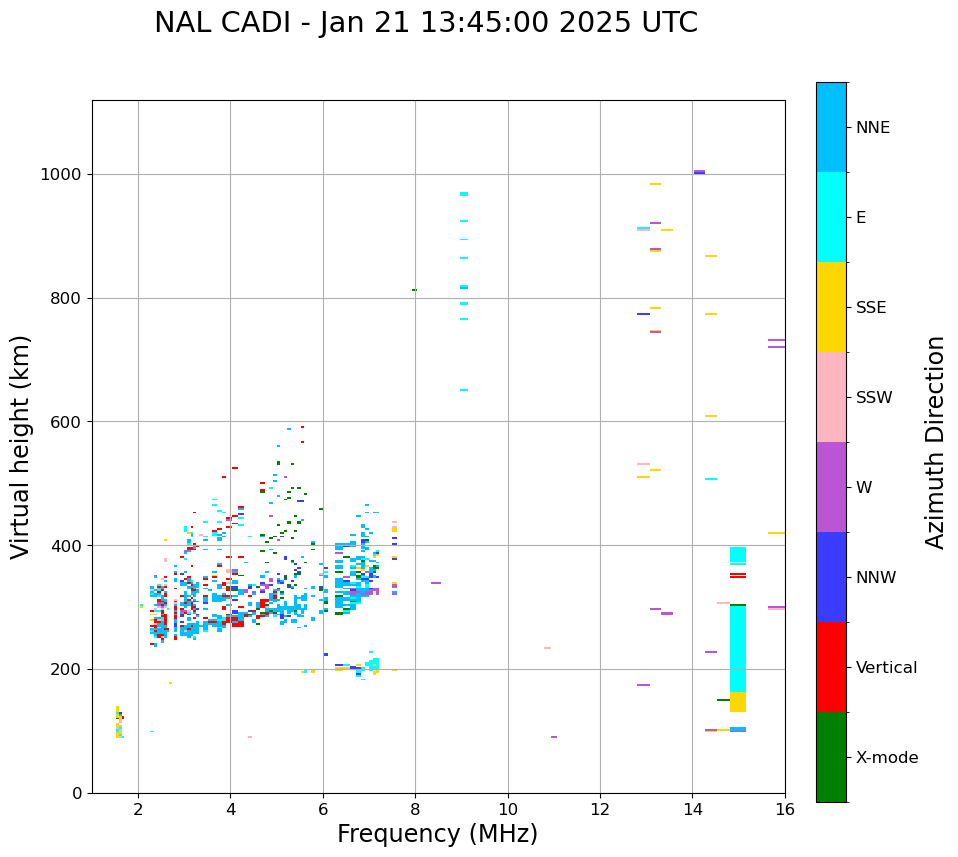 NAL CADI - Jan 21 13:45:00 2025 UTC

Virtual height (km)

1000
800
600
400
200
0

2
4
6
8
10
12
14
16

Frequency (MHz)

NNE
E
SSE
SSW
W
NNW
Vertical
X-mode

Azimuth Direction